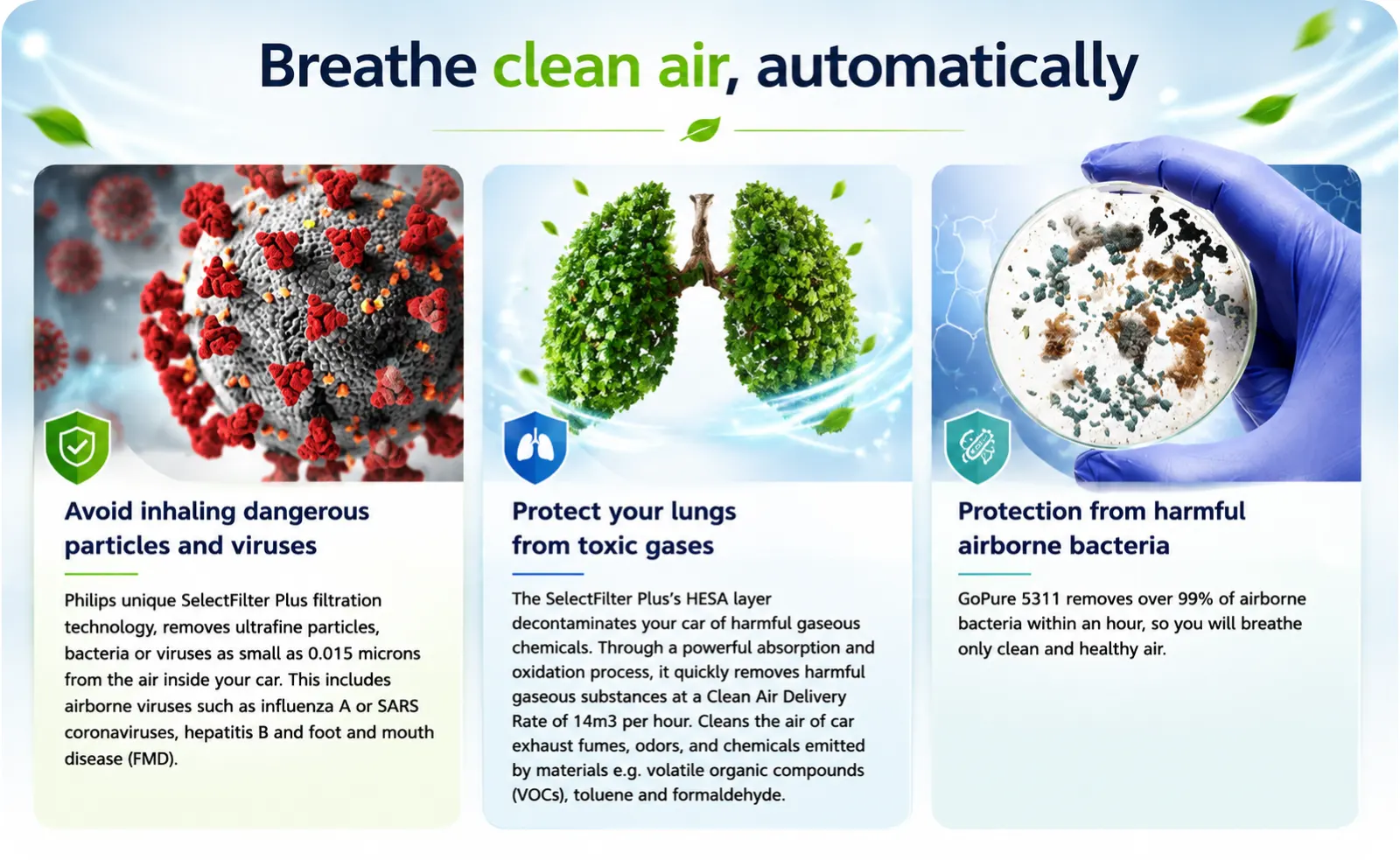 Breathe clean air, automatically

Avoid inhaling dangerous particles and viruses

Philips unique SelectFilter Plus filtration technology, removes ultrafine particles, bacteria or viruses as small as 0.015 microns from the air inside your car. This includes airborne viruses such as influenza A or SARS coronaviruses, hepatitis B and foot and mouth disease (FMD).

Protect your lungs from toxic gases

The SelectFilter Plus's HESA layer decontaminates your car of harmful gaseous chemicals. Through a powerful absorption and oxidation process, it quickly removes harmful gaseous substances at a Clean Air Delivery Rate of 14m3 per hour. Cleans the air of car exhaust fumes, odors, and chemicals emitted by materials e.g. volatile organic compounds (VOCs), toluene and formaldehyde.

Protection from harmful airborne bacteria

GoPure 5311 removes over 99% of airborne bacteria within an hour, so you will breathe only clean and healthy air.